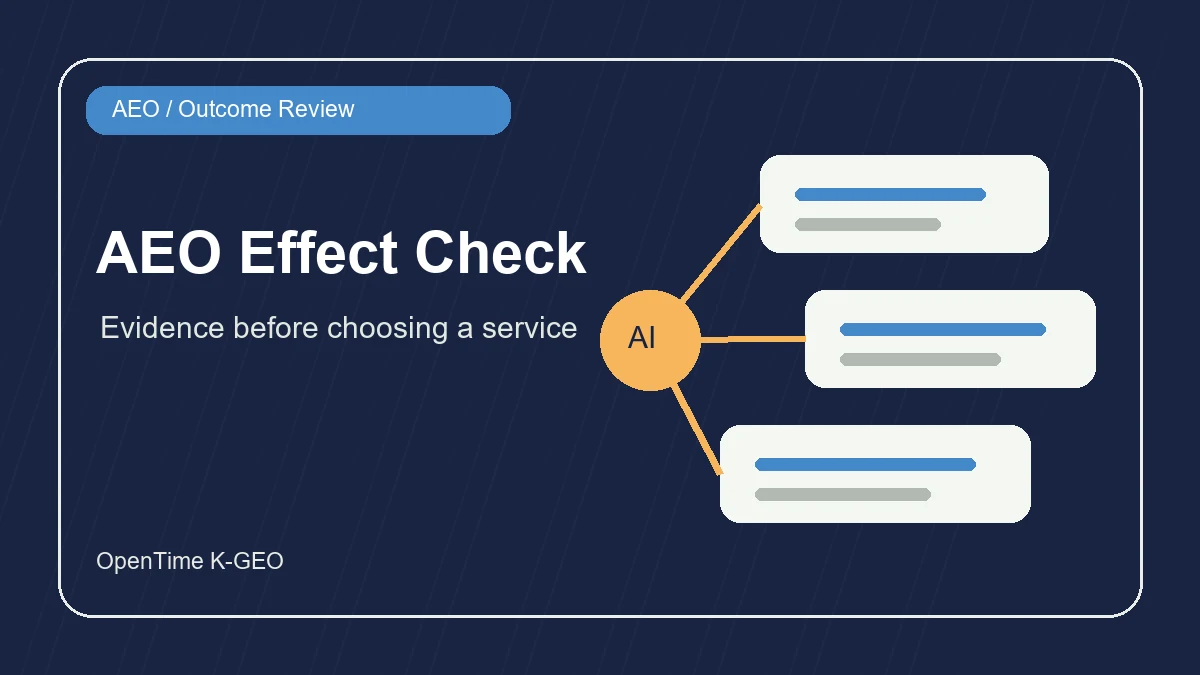 AEO / Outcome Review

AEO Effect Check

Evidence before choosing a service

AI

OpenTime K-GEO